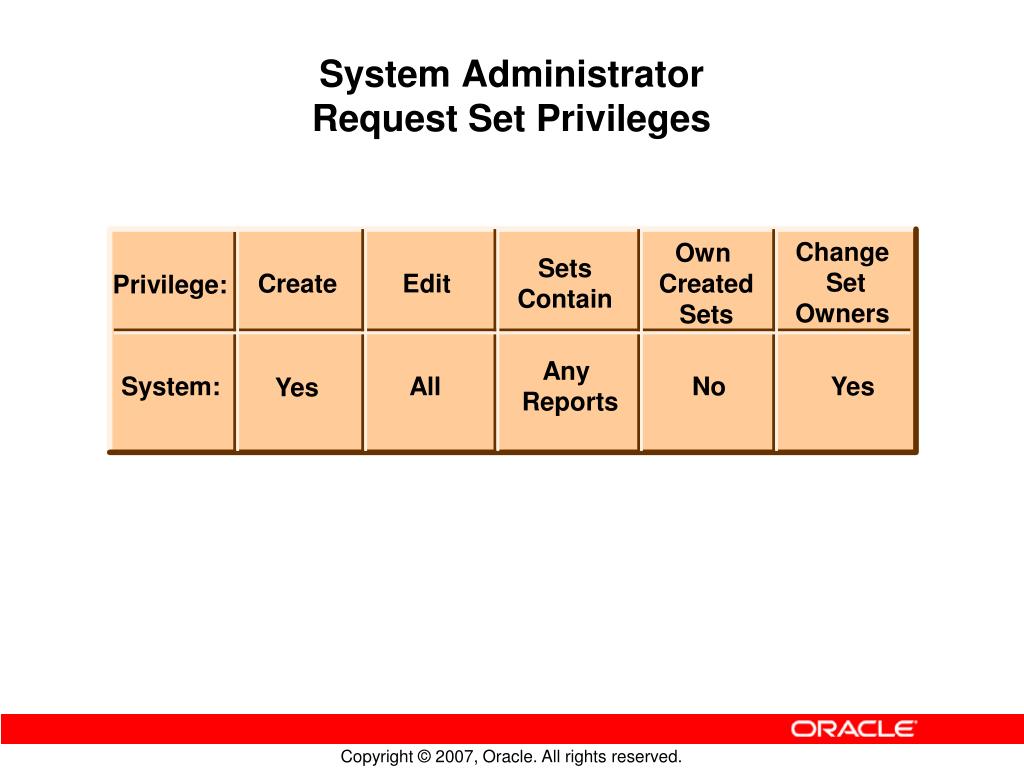 System Administrator
Request Set Privileges

| Privilege: | Create | Edit | Sets Contain | Own Created Sets | Change Set Owners |
|---|---|---|---|---|---|
| System: | Yes | All | Any Reports | No | Yes |

ORACLE

Copyright © 2007, Oracle. All rights reserved.